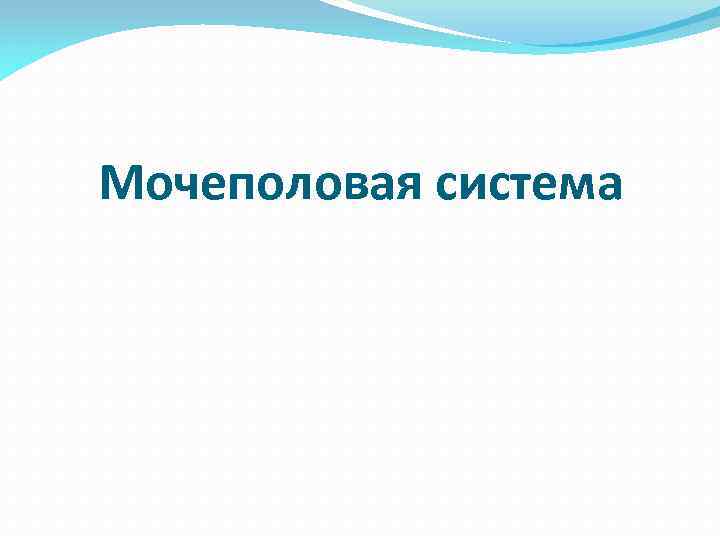 Мочеполовая система